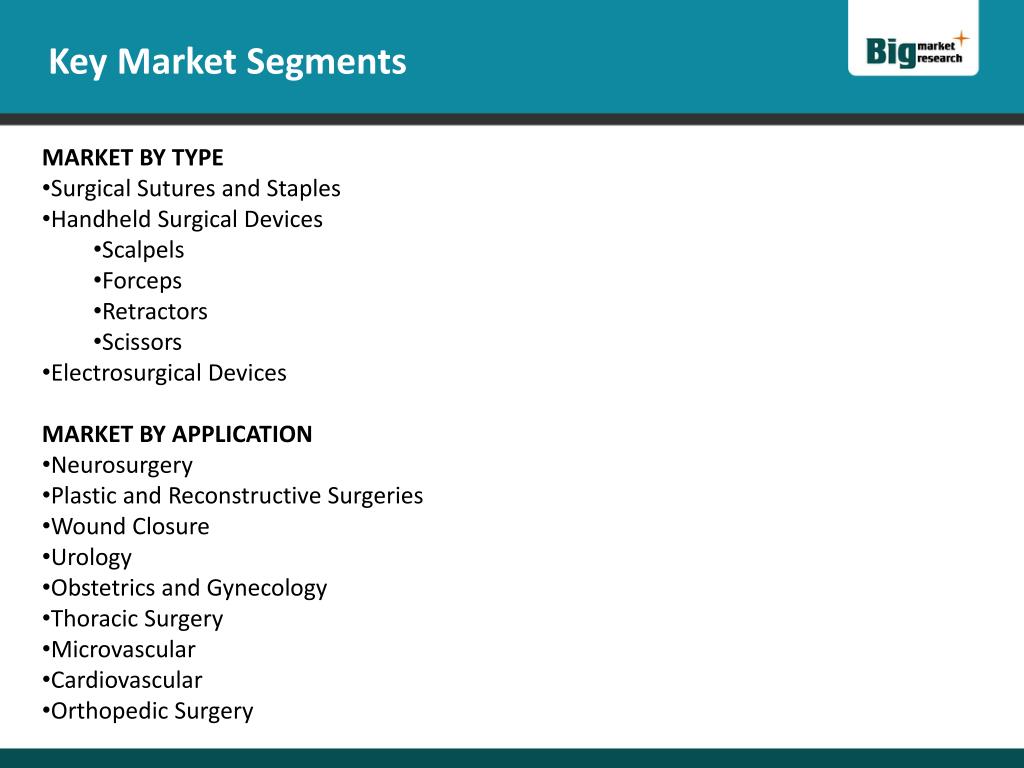 Key Market Segments

Big market research

MARKET BY TYPE
•Surgical Sutures and Staples
•Handheld Surgical Devices
•Scalpels
•Forceps
•Retractors
•Scissors
•Electrosurgical Devices

MARKET BY APPLICATION
•Neurosurgery
•Plastic and Reconstructive Surgeries
•Wound Closure
•Urology
•Obstetrics and Gynecology
•Thoracic Surgery
•Microvascular
•Cardiovascular
•Orthopedic Surgery